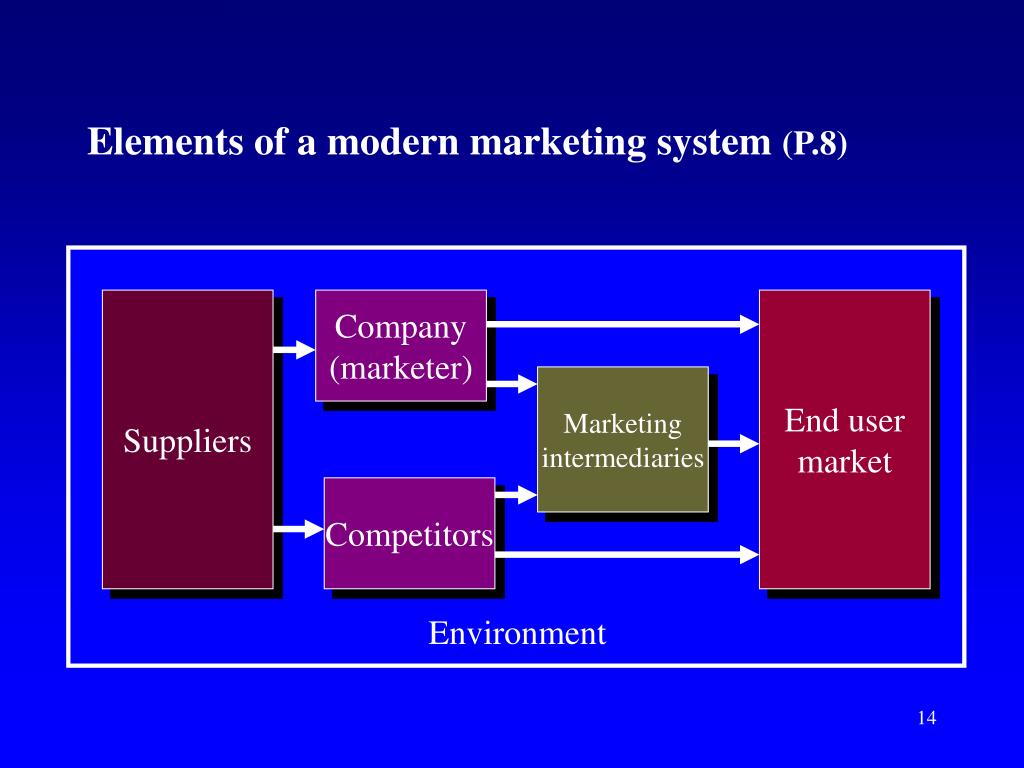 Elements of a modern marketing system (P.8)

Suppliers

Company (marketer)

Competitors

Marketing intermediaries

End user market

Environment

14